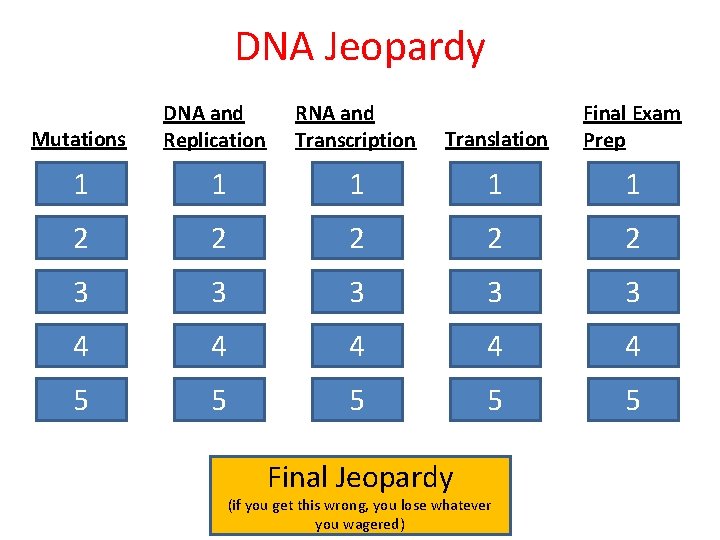 DNA Jeopardy

| Mutations | DNA and Replication | RNA and Transcription | Translation | Final Exam Prep |
|---|---|---|---|---|
| 1 | 1 | 1 | 1 | 1 |
| 2 | 2 | 2 | 2 | 2 |
| 3 | 3 | 3 | 3 | 3 |
| 4 | 4 | 4 | 4 | 4 |
| 5 | 5 | 5 | 5 | 5 |

Final Jeopardy
(if you get this wrong, you lose whatever you wagered)